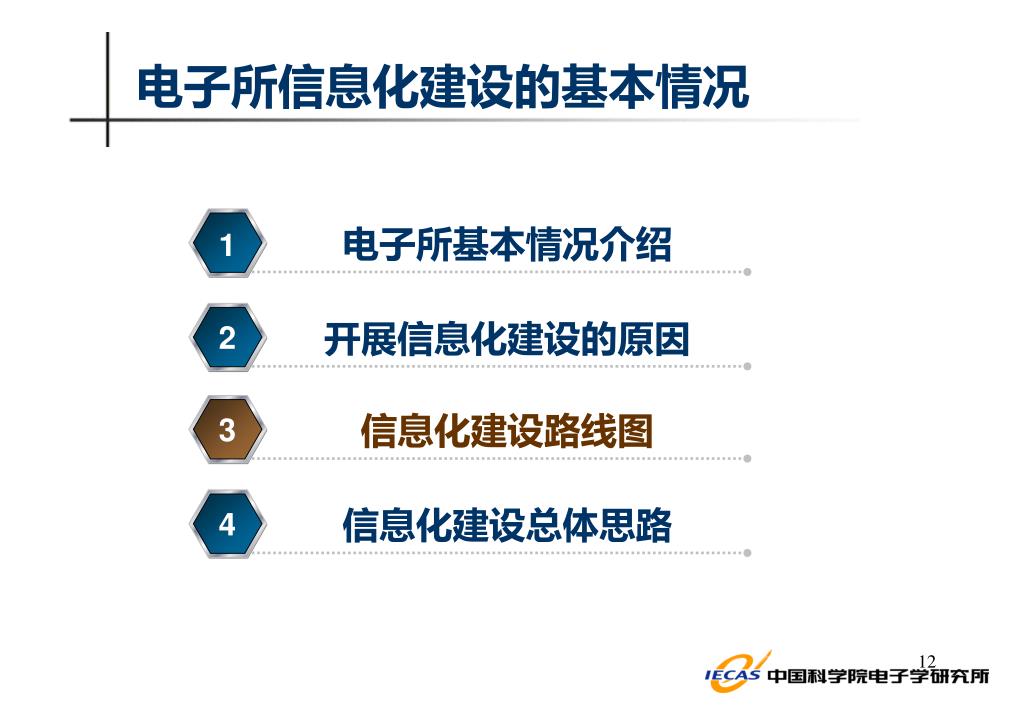 电子所信息化建设的基本情况

1 电子所基本情况介绍

2 开展信息化建设的原因

3 信息化建设路线图

4 信息化建设总体思路

12

IECAS 中国科学院电子学研究所